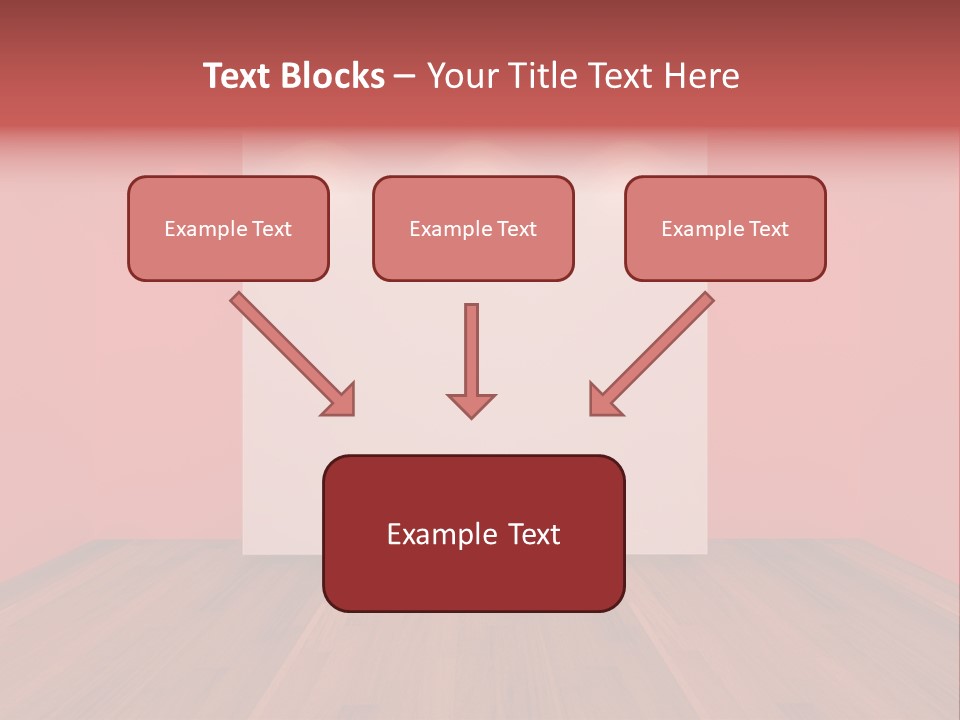 Text Blocks – Your Title Text Here

Example Text

Example Text

Example Text

Example Text